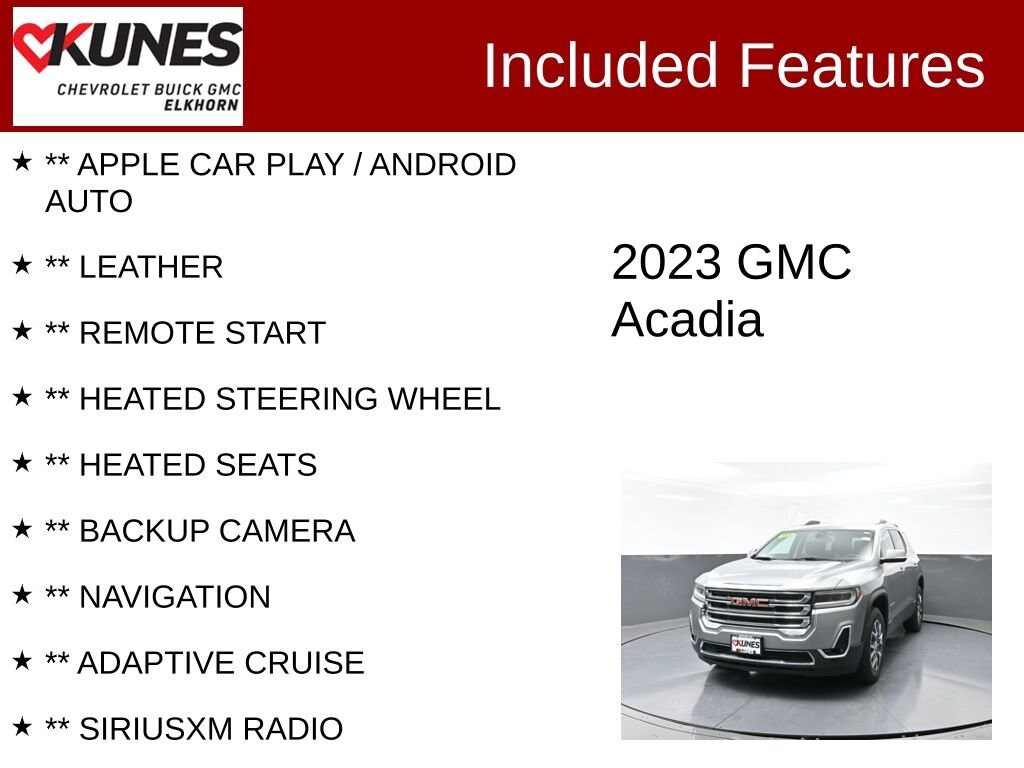 KUNES
CHEVROLET BUICK GMC
ELKHORN

Included Features

★ ** APPLE CAR PLAY / ANDROID AUTO

★ ** LEATHER

★ ** REMOTE START

★ ** HEATED STEERING WHEEL

★ ** HEATED SEATS

★ ** BACKUP CAMERA

★ ** NAVIGATION

★ ** ADAPTIVE CRUISE

★ ** SIRIUSXM RADIO

2023 GMC Acadia

GMC

KUNES